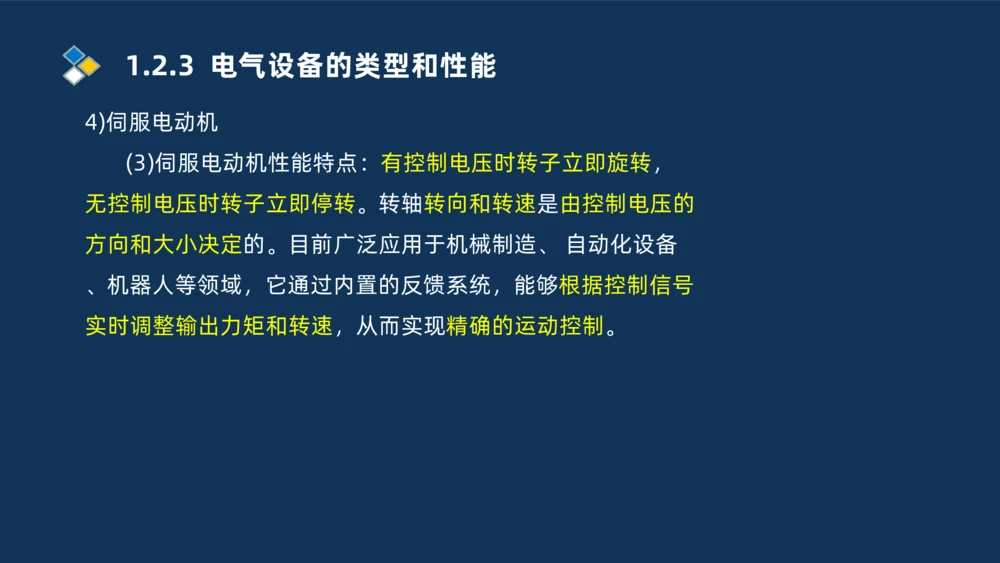 1.2.3 电气设备的类型和性能

4)伺服电动机

(3)伺服电动机性能特点：有控制电压时转子立即旋转，无控制电压时转子立即停转。转轴转向和转速是由控制电压的方向和大小决定的。目前广泛应用于机械制造、 自动化设备、机器人等领域，它通过内置的反馈系统，能够根据控制信号实时调整输出力矩和转速，从而实现精确的运动控制。